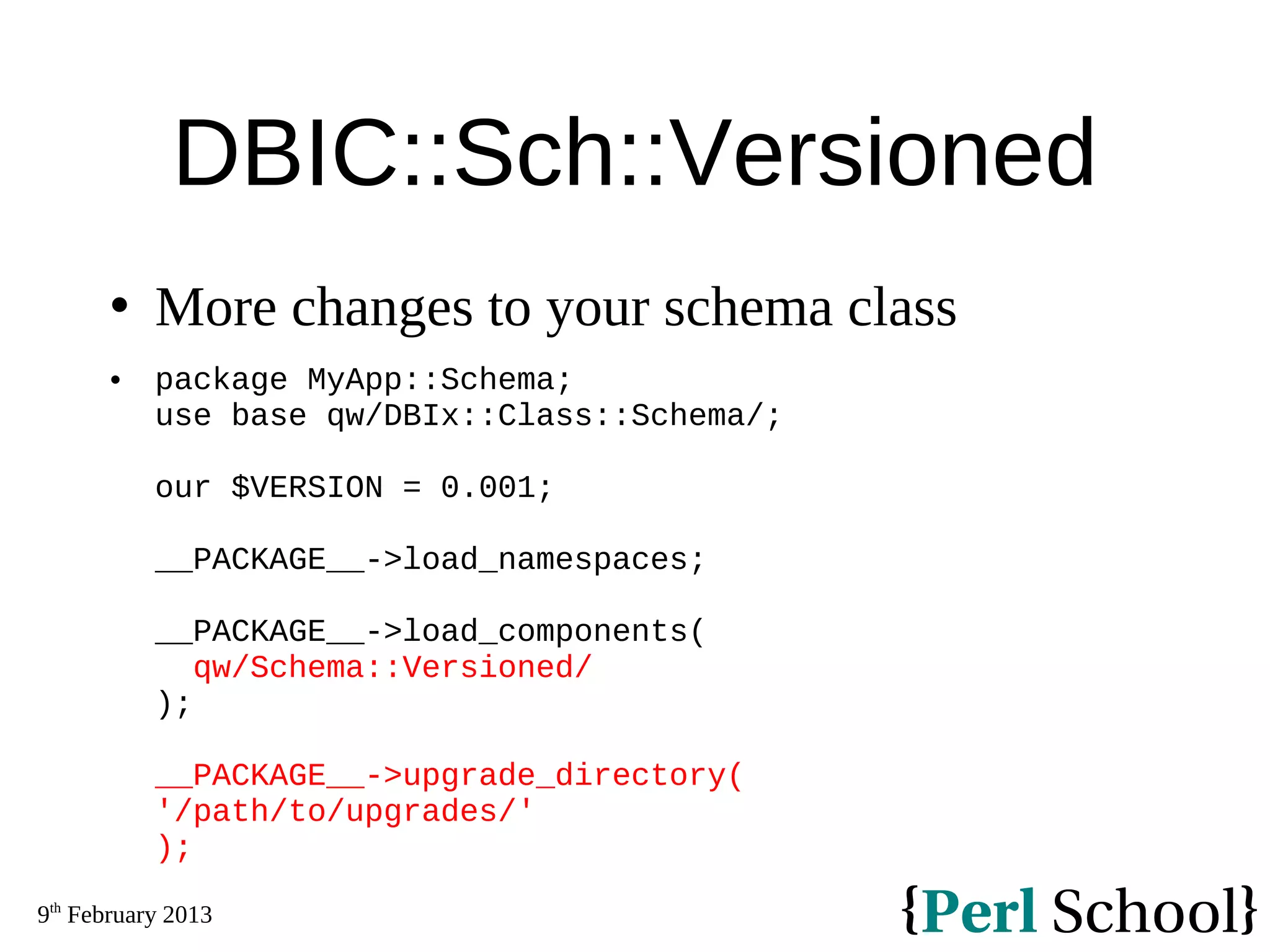 DBIC::Sch::Versioned

• More changes to your schema class

• package MyApp::Schema;
use base qw/DBIx::Class::Schema/;

our $VERSION = 0.001;

__PACKAGE__->load_namespaces;

__PACKAGE__->load_components(
  qw/Schema::Versioned/
);

__PACKAGE__->upgrade_directory(
'/path/to/upgrades/'
);

9th February 2013

{Perl School}